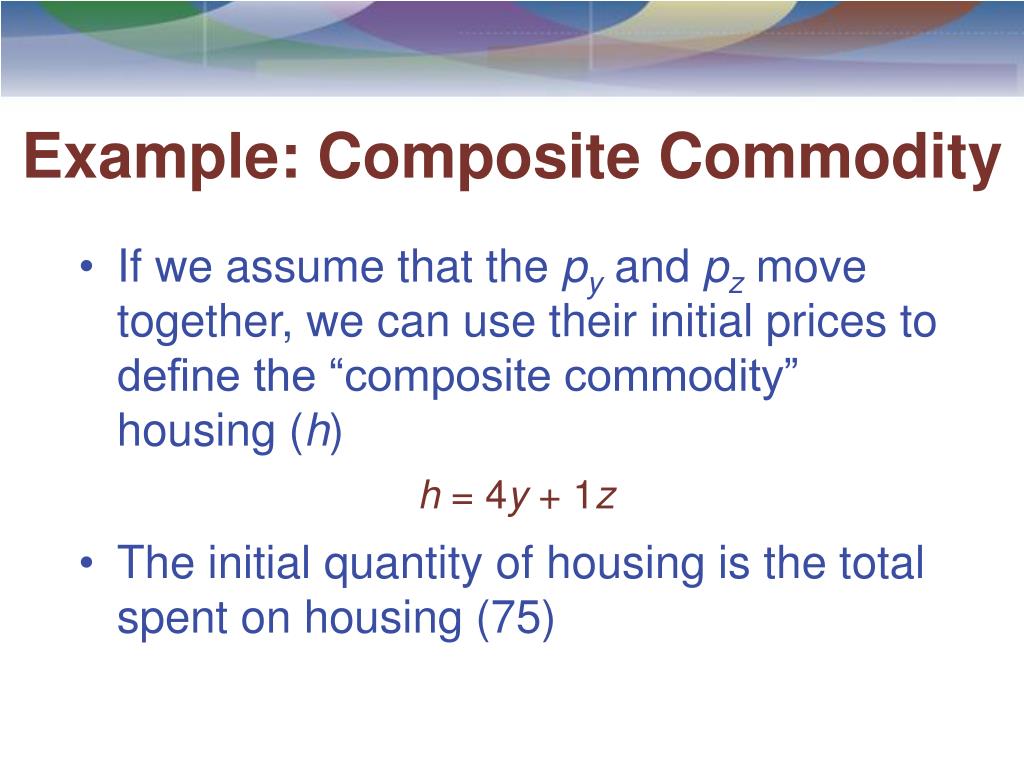 Example: Composite Commodity

• If we assume that the $p_y$ and $p_z$ move together, we can use their initial prices to define the “composite commodity” housing ($h$)

$h = 4y + 1z$

• The initial quantity of housing is the total spent on housing (75)